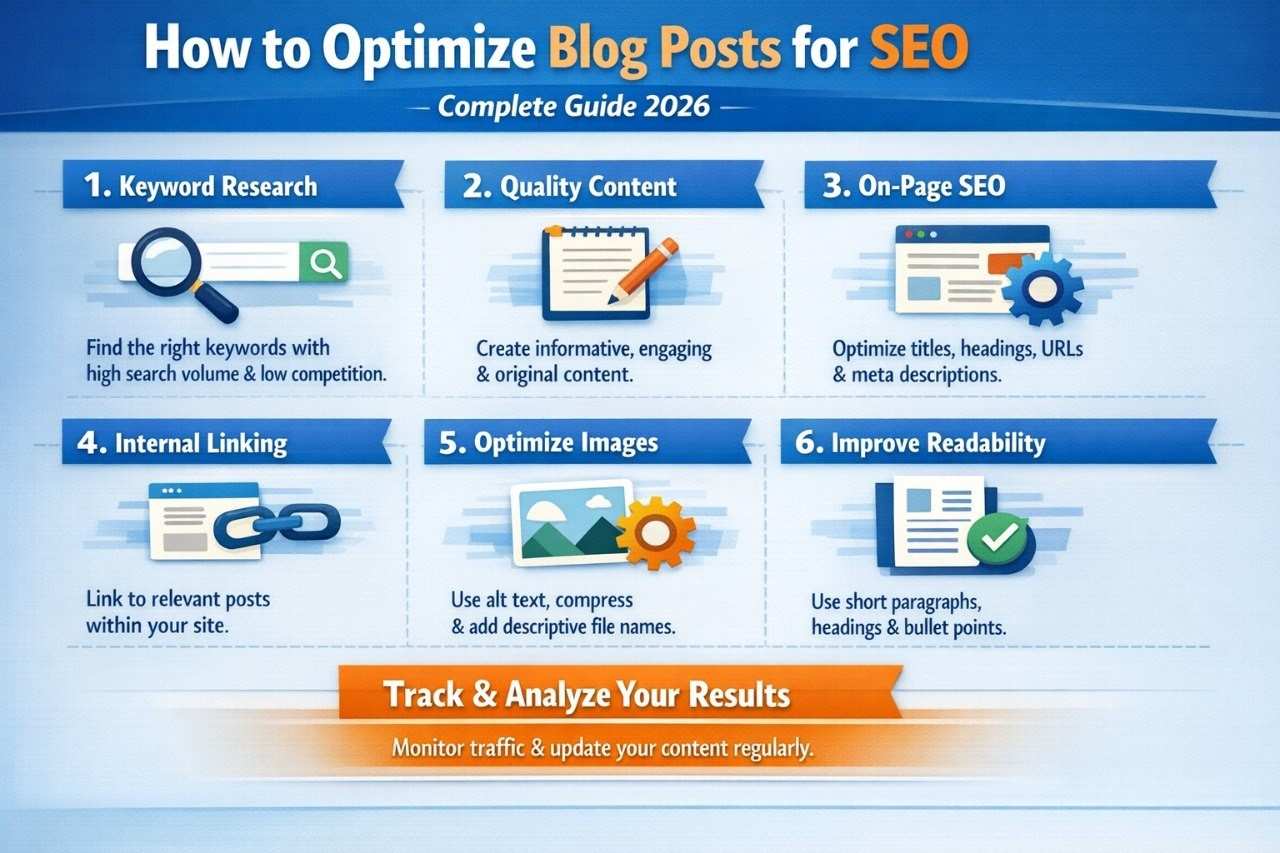 How to Optimize Blog Posts for SEO

Complete Guide 2026

1. Keyword Research

Find the right keywords with high search volume & low competition.

2. Quality Content

Create informative, engaging & original content.

3. On-Page SEO

Optimize titles, headings, URLs & meta descriptions.

4. Internal Linking

Link to relevant posts within your site.

5. Optimize Images

Use alt text, compress & add descriptive file names.

6. Improve Readability

Use short paragraphs, headings & bullet points.

Track & Analyze Your Results

Monitor traffic & update your content regularly.